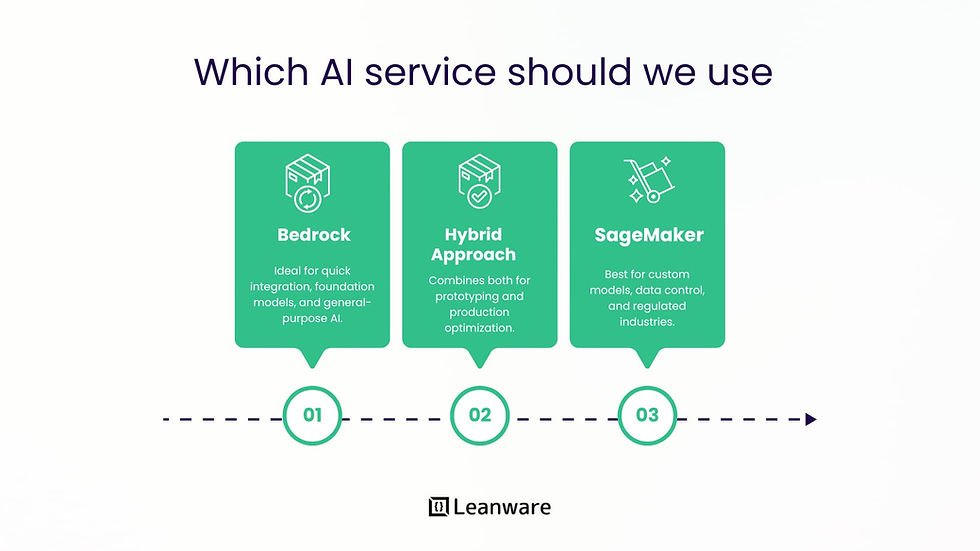 Which AI service should we use

Bedrock

Ideal for quick integration, foundation models, and general-purpose AI.

Hybrid Approach

Combines both for prototyping and production optimization.

SageMaker

Best for custom models, data control, and regulated industries.

01

02

03

Leanware